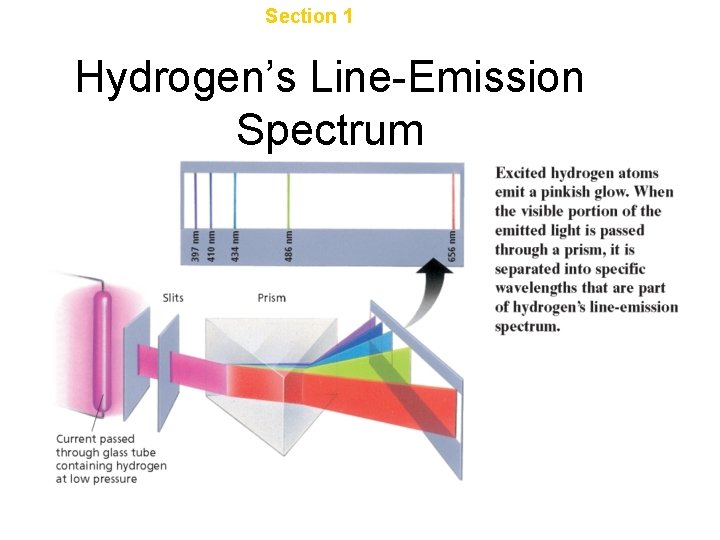 Section 1

Hydrogen's Line-Emission Spectrum

397 nm
410 nm
434 nm
486 nm
656 nm

Slits

Prism

Current passed through glass tube containing hydrogen at low pressure

Excited hydrogen atoms emit a pinkish glow. When the visible portion of the emitted light is passed through a prism, it is separated into specific wavelengths that are part of hydrogen's line-emission spectrum.